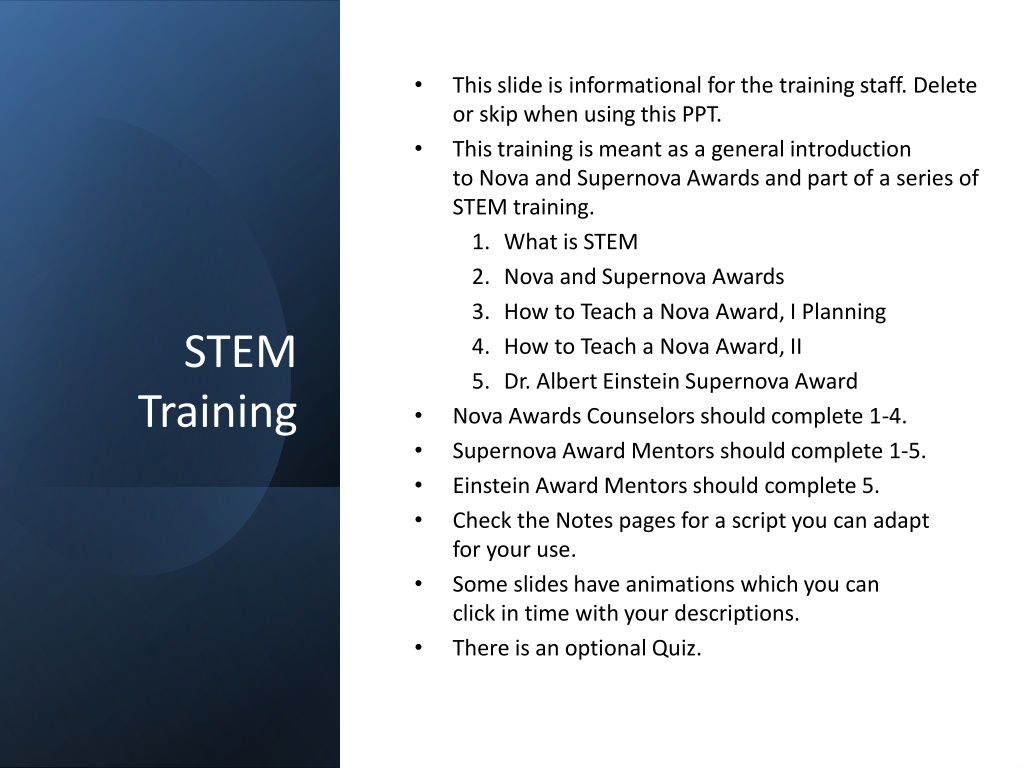 STEM Training

• This slide is informational for the training staff. Delete or skip when using this PPT.
• This training is meant as a general introduction to Nova and Supernova Awards and part of a series of STEM training.
1. What is STEM
2. Nova and Supernova Awards
3. How to Teach a Nova Award, I Planning
4. How to Teach a Nova Award, II
5. Dr. Albert Einstein Supernova Award
• Nova Awards Counselors should complete 1-4.
• Supernova Award Mentors should complete 1-5.
• Einstein Award Mentors should complete 5.
• Check the Notes pages for a script you can adapt for your use.
• Some slides have animations which you can click in time with your descriptions.
• There is an optional Quiz.